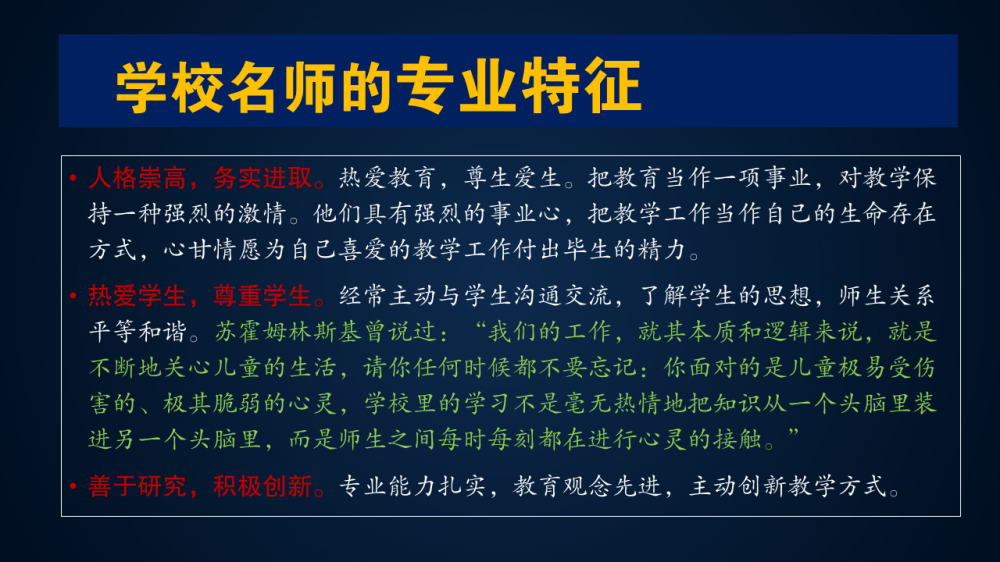 学校名师的专业特征

• 人格崇高，务实进取。热爱教育，尊生爱生。把教育当作一项事业，对教学保持一种强烈的激情。他们具有强烈的事业心，把教学工作当作自己的生命存在方式，心甘情愿为自己喜爱的教学工作付出毕生的精力。

• 热爱学生，尊重学生。经常主动与学生沟通交流，了解学生的思想，师生关系平等和谐。苏霍姆林斯基曾说过：“我们的工作，就其本质和逻辑来说，就是不断地关心儿童的生活，请你任何时候都不要忘记：你面对的是儿童极易受伤害的、极其脆弱的心灵，学校里的学习不是毫无热情地把知识从一个头脑里装进另一个头脑里，而是师生之间每时每刻都在进行心灵的接触。”

• 善于研究，积极创新。专业能力扎实，教育观念先进，主动创新教学方式。